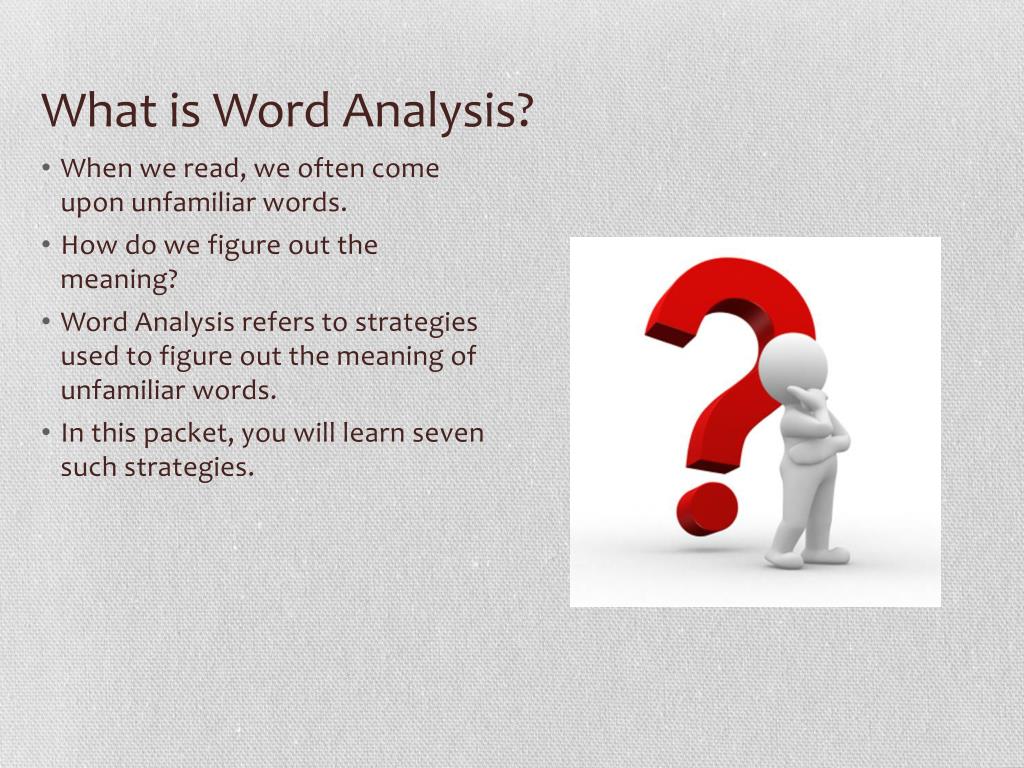 What is Word Analysis?

• When we read, we often come upon unfamiliar words.
• How do we figure out the meaning?
• Word Analysis refers to strategies used to figure out the meaning of unfamiliar words.
• In this packet, you will learn seven such strategies.